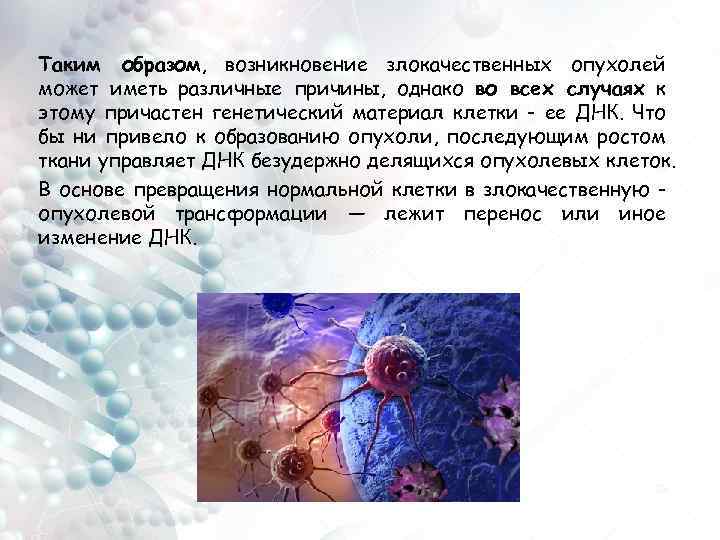 Таким образом, возникновение злокачественных опухолей может иметь различные причины, однако во всех случаях к этому причастен генетический материал клетки - ее ДНК. Что бы ни привело к образованию опухоли, последующим ростом ткани управляет ДНК безудержно делящихся опухолевых клеток.

В основе превращения нормальной клетки в злокачественную - опухолевой трансформации — лежит перенос или иное изменение ДНК.